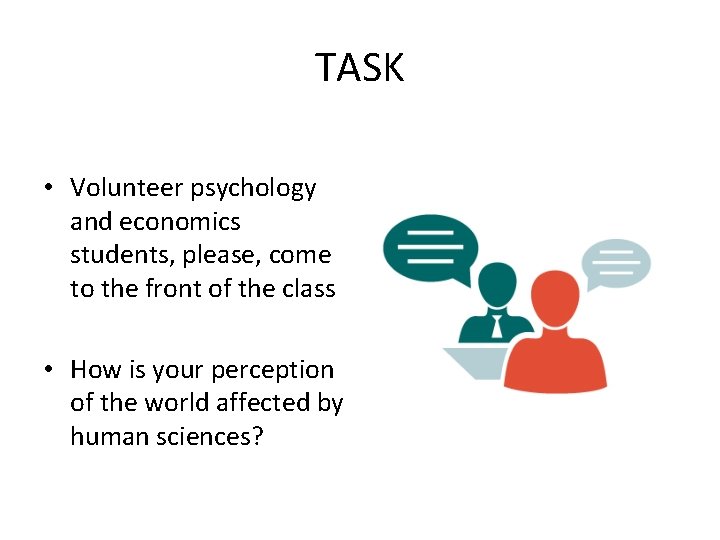 TASK

• Volunteer psychology and economics students, please, come to the front of the class

• How is your perception of the world affected by human sciences?